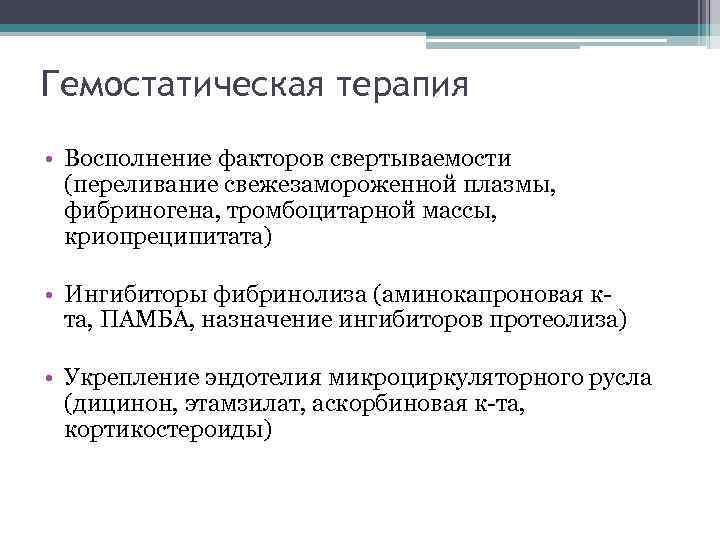 Гемостатическая терапия

• Восполнение факторов свертываемости (переливание свежезамороженной плазмы, фибриногена, тромбоцитарной массы, криопреципитата)

• Ингибиторы фибринолиза (аминокапроновая к-та, ПАМБА, назначение ингибиторов протеолиза)

• Укрепление эндотелия микроциркуляторного русла (дицинон, этамзилат, аскорбиновая к-та, кортикостероиды)